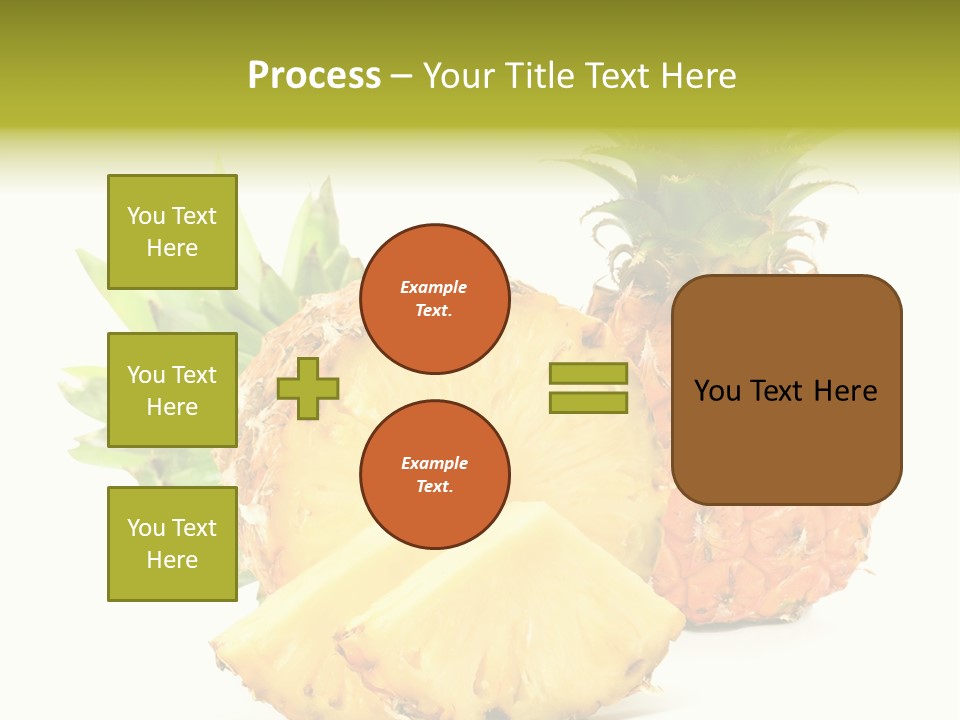 Process – Your Title Text Here

You Text Here

You Text Here

You Text Here

Example Text.

Example Text.

You Text Here